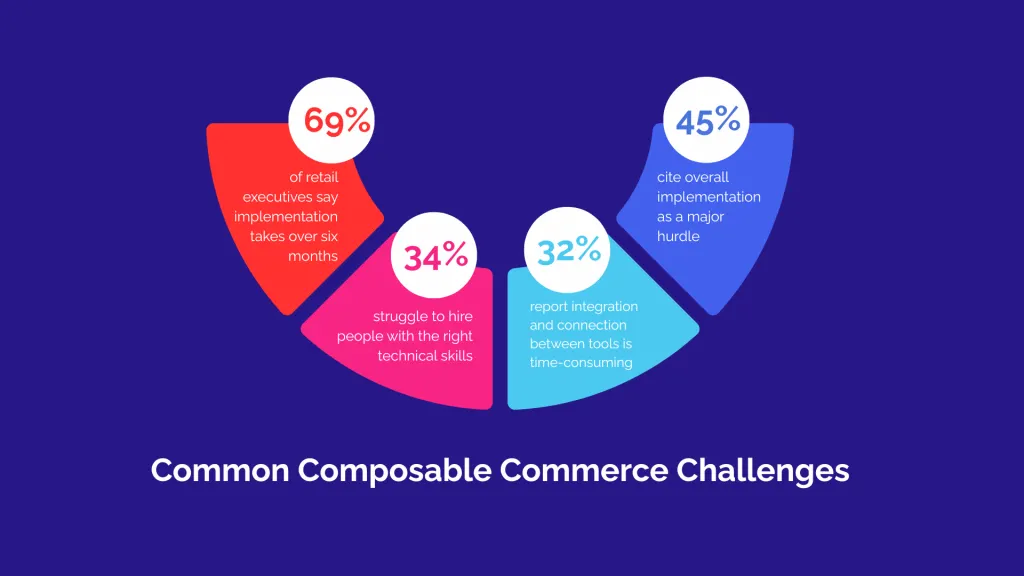 69%

of retail executives say implementation takes over six months

34%

struggle to hire people with the right technical skills

32%

report integration and connection between tools is time-consuming

45%

cite overall implementation as a major hurdle

Common Composable Commerce Challenges